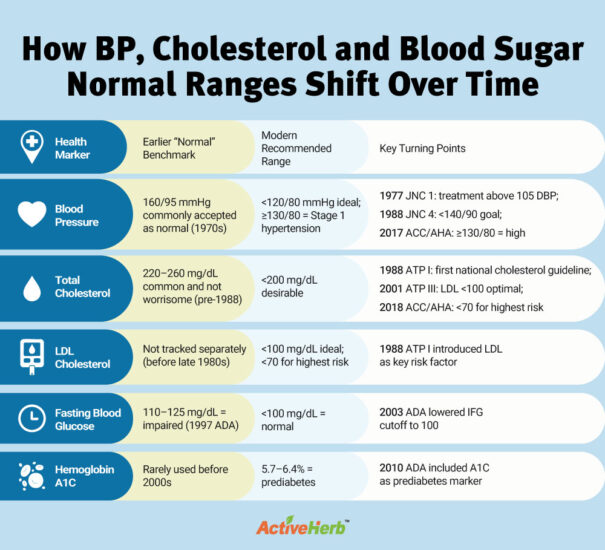 How BP, Cholesterol and Blood Sugar Normal Ranges Shift Over Time

| Health Marker | Earlier "Normal" Benchmark | Modern Recommended Range | Key Turning Points |
|---|---|---|---|
| Blood Pressure | 160/95 mmHg commonly accepted as normal (1970s) | <120/80 mmHg ideal; ≥130/80 = Stage 1 hypertension | 1977 JNC 1: treatment above 105 DBP; 1988 JNC 4: <140/90 goal; 2017 ACC/AHA: ≥130/80 = high |
| Total Cholesterol | 220–260 mg/dL common and not worrisome (pre-1988) | <200 mg/dL desirable | 1988 ATP I: first national cholesterol guideline; 2001 ATP III: LDL <100 optimal; 2018 ACC/AHA: <70 for highest risk |
| LDL Cholesterol | Not tracked separately (before late 1980s) | <100 mg/dL ideal; <70 for highest risk | 1988 ATP I introduced LDL as key risk factor |
| Fasting Blood Glucose | 110–125 mg/dL = impaired (1997 ADA) | <100 mg/dL = normal | 2003 ADA lowered IFG cutoff to 100 |
| Hemoglobin A1C | Rarely used before 2000s | 5.7–6.4% = prediabetes | 2010 ADA included A1C as prediabetes marker |

ActiveHerb™